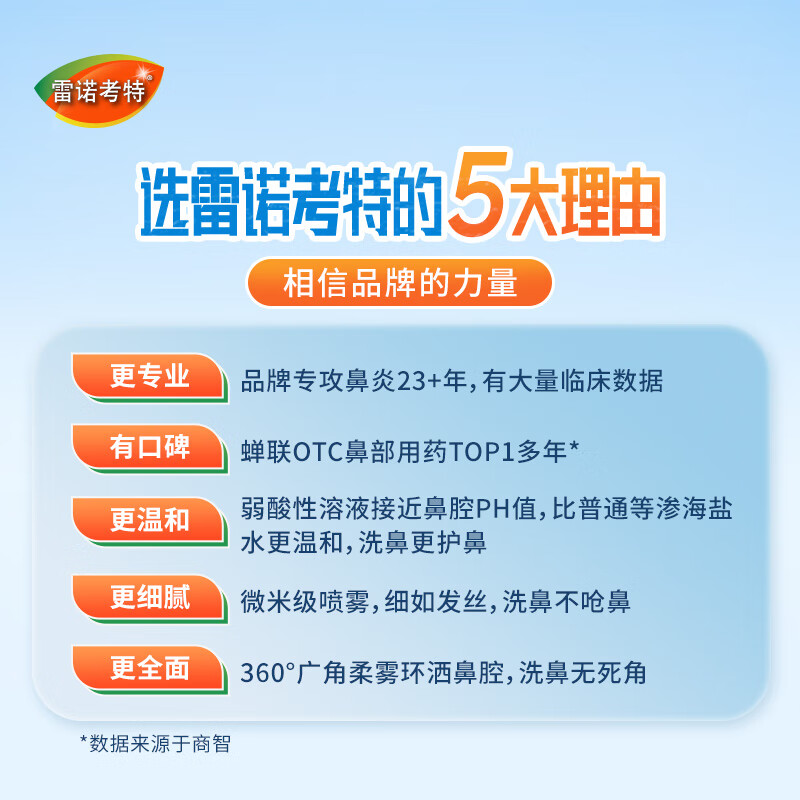 雷诺考特®

选雷诺考特的5大理由

相信品牌的力量

更专业
品牌专攻鼻炎23+年，有大量临床数据

有口碑
蝉联OTC鼻部用药TOP1多年*

更温和
弱酸性溶液接近鼻腔PH值，比普通等渗海盐水更温和，洗鼻更护鼻

更细腻
微米级喷雾，细如发丝，洗鼻不呛鼻

更全面
360°广角柔雾环洒鼻腔，洗鼻无死角

*数据来源于商智